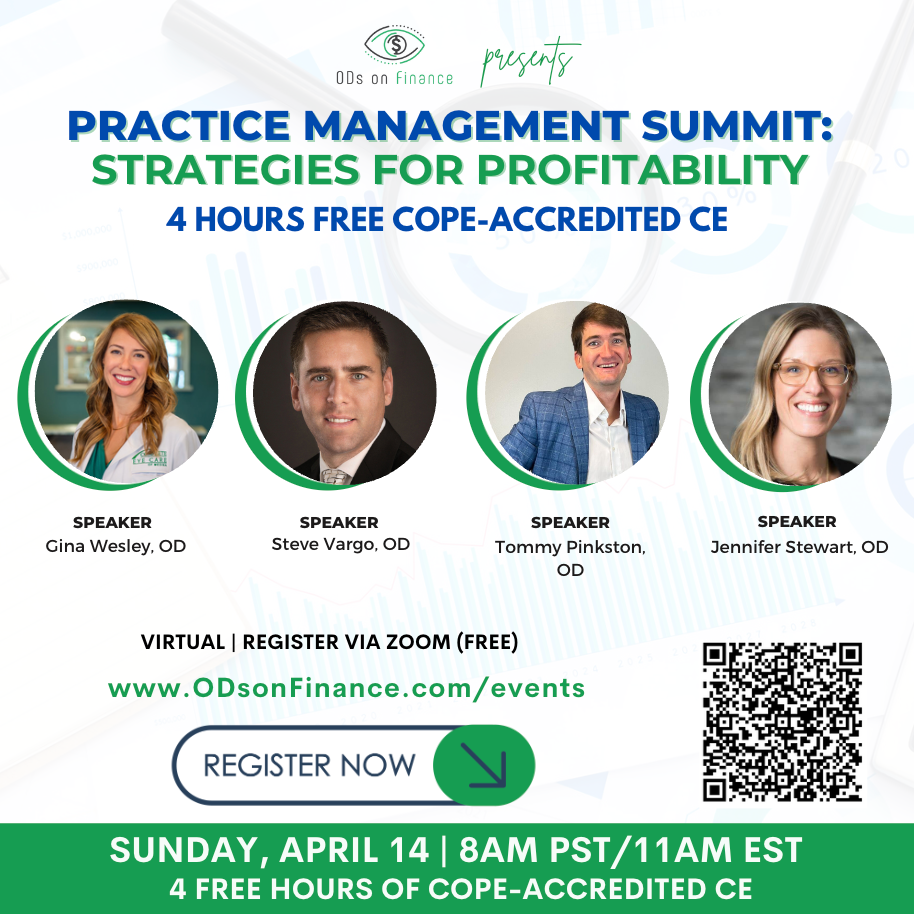 ODs on Finance

presents

PRACTICE MANAGEMENT SUMMIT: STRATEGIES FOR PROFITABILITY

4 HOURS FREE COPE-ACCREDITED CE

SPEAKER
Gina Wesley, OD

SPEAKER
Steve Vargo, OD

SPEAKER
Tommy Pinkston, OD

SPEAKER
Jennifer Stewart, OD

VIRTUAL | REGISTER VIA ZOOM (FREE)

www.ODsonFinance.com/events

REGISTER NOW

SUNDAY, APRIL 14 | 8AM PST/11AM EST
4 FREE HOURS OF COPE-ACCREDITED CE